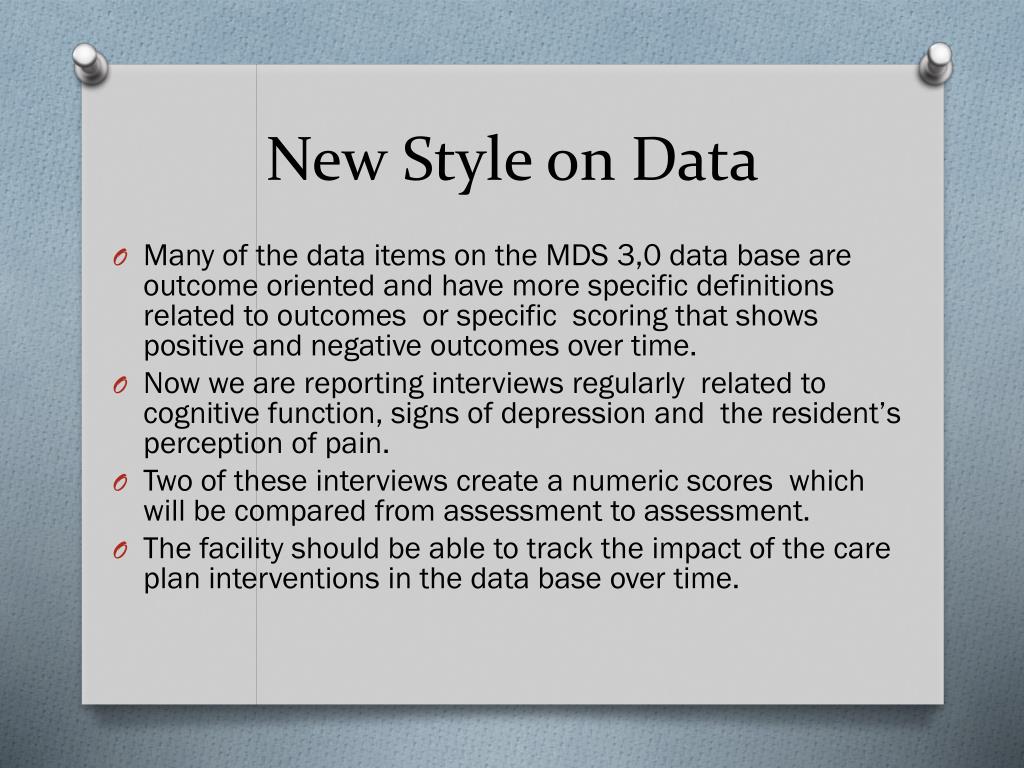 New Style on Data

O Many of the data items on the MDS 3,0 data base are outcome oriented and have more specific definitions related to outcomes or specific scoring that shows positive and negative outcomes over time.

O Now we are reporting interviews regularly related to cognitive function, signs of depression and the resident's perception of pain.

O Two of these interviews create a numeric scores which will be compared from assessment to assessment.

O The facility should be able to track the impact of the care plan interventions in the data base over time.